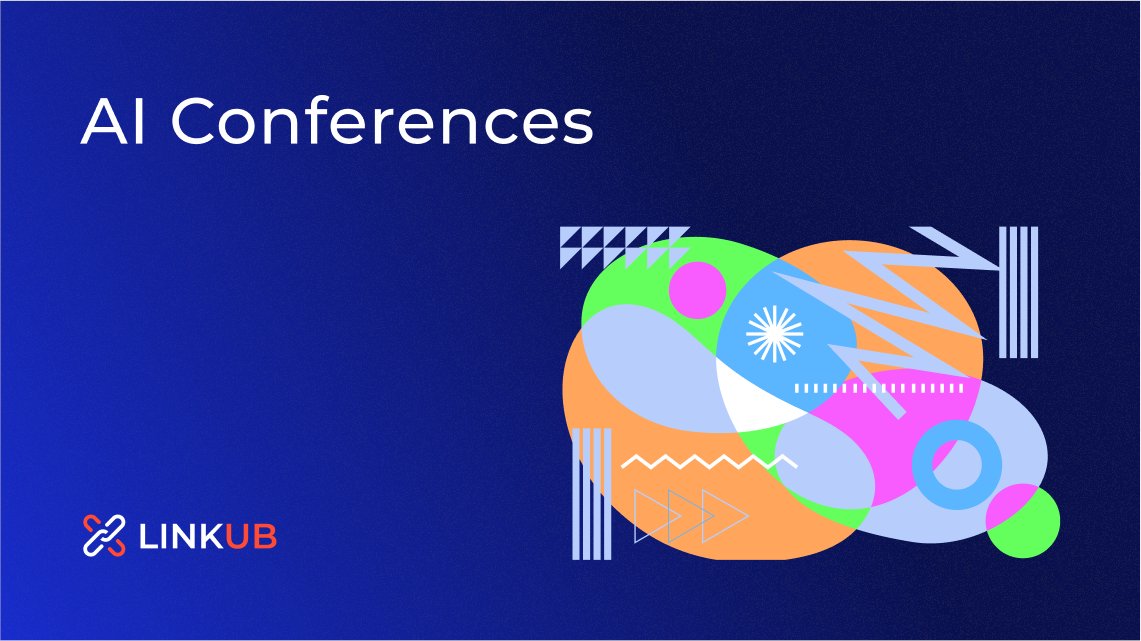 AI Conferences

LINKUB